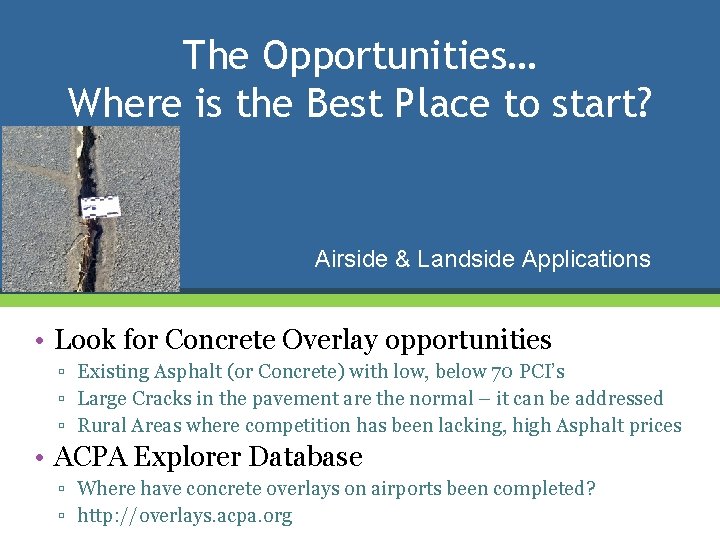 The Opportunities…
Where is the Best Place to start?

Airside & Landside Applications

• Look for Concrete Overlay opportunities
▫ Existing Asphalt (or Concrete) with low, below 70 PCI's
▫ Large Cracks in the pavement are the normal – it can be addressed
▫ Rural Areas where competition has been lacking, high Asphalt prices
• ACPA Explorer Database
▫ Where have concrete overlays on airports been completed?
▫ http://overlays.acpa.org